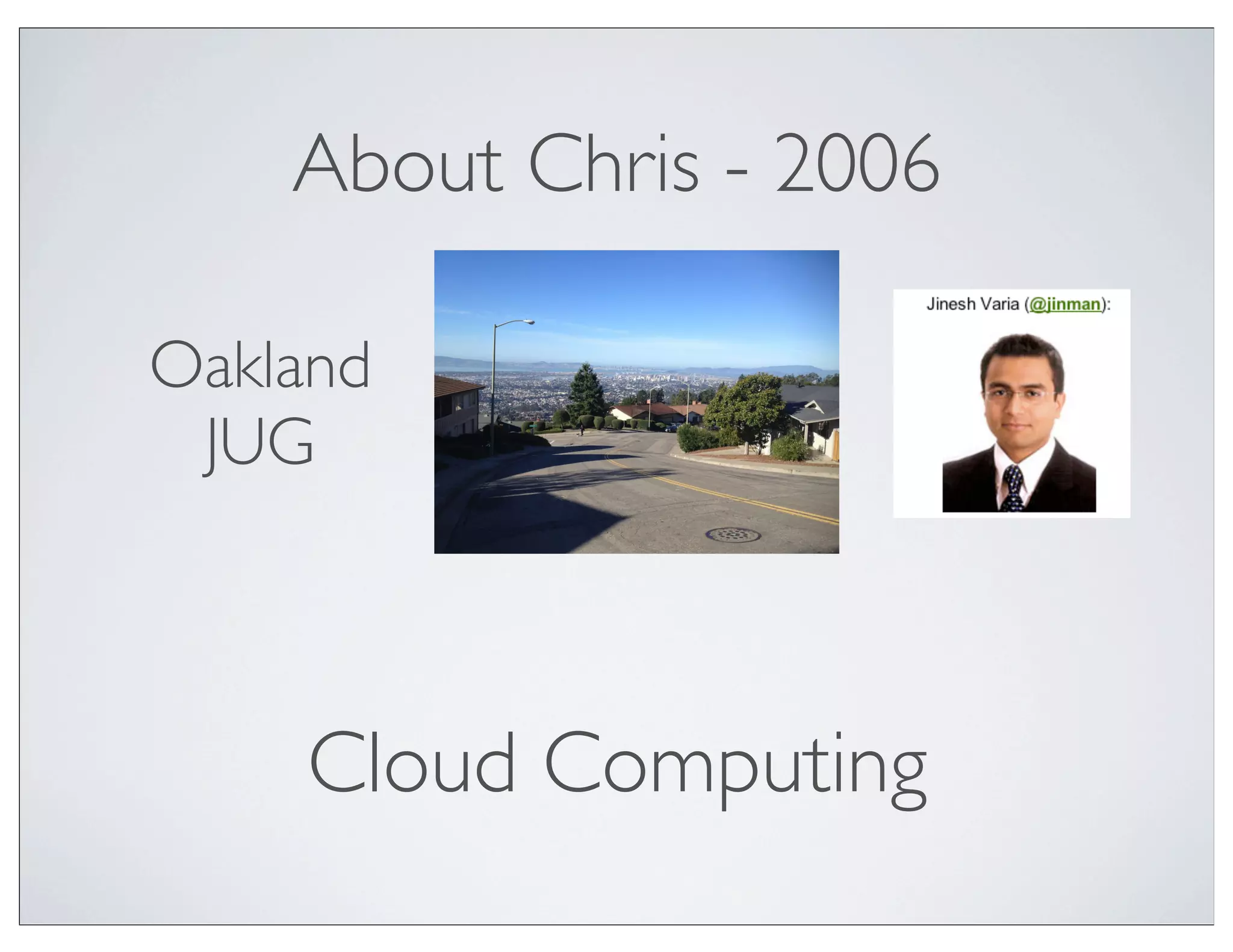 About Chris - 2006

Oakland JUG

Jinesh Varia (@jinman):

Cloud Computing